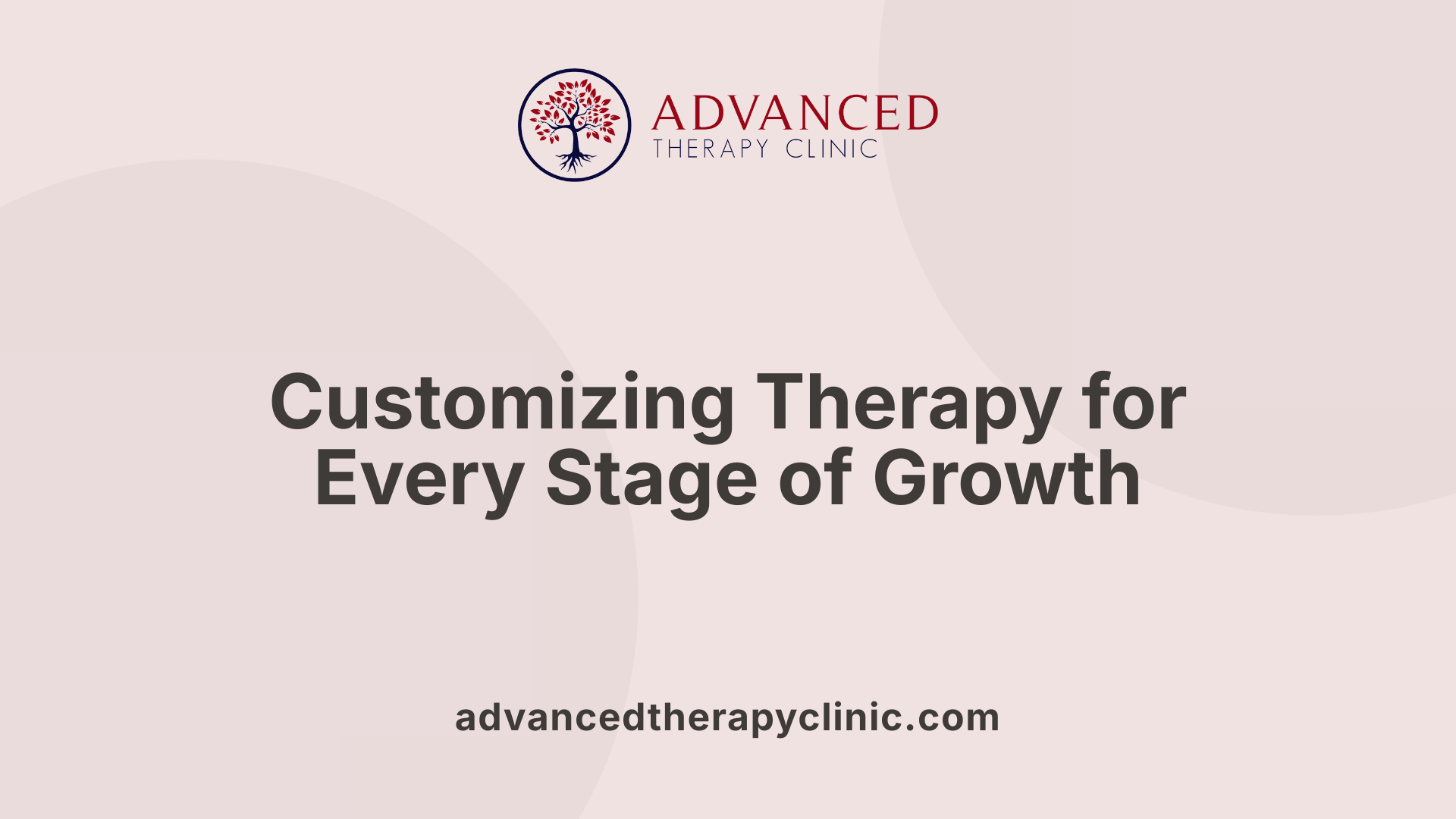 ADVANCED
THERAPY CLINIC

Customizing Therapy for Every Stage of Growth

advancedtherapyclinic.com